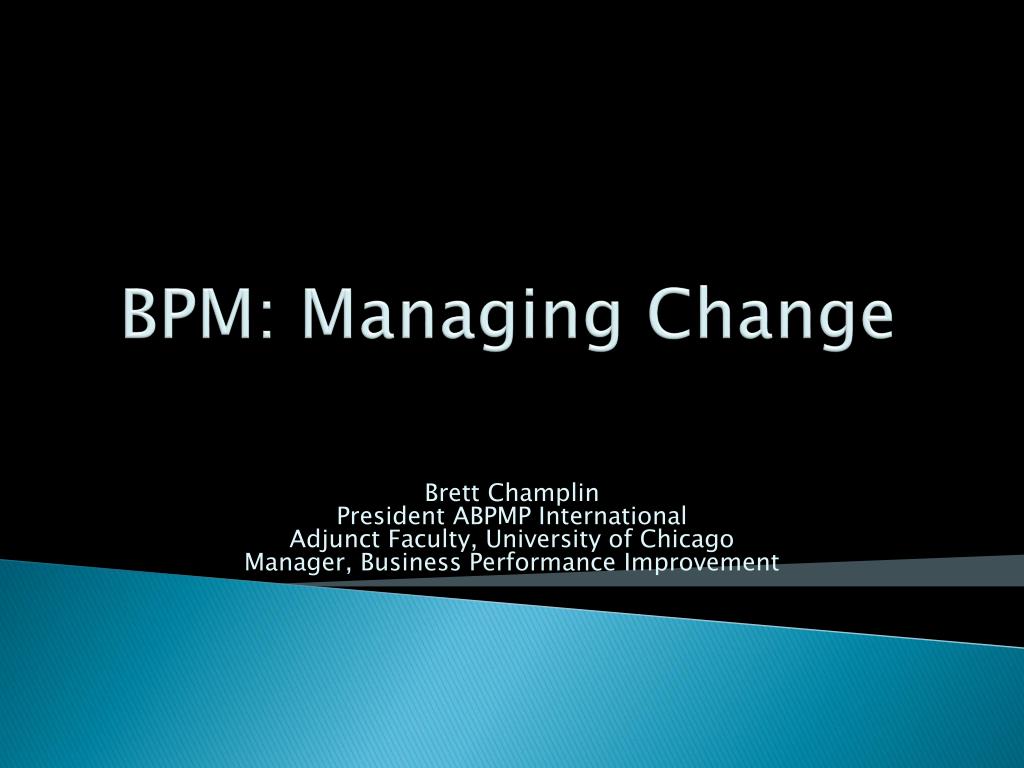 BPM: Managing Change

Brett Champlin
President ABPMP International
Adjunct Faculty, University of Chicago
Manager, Business Performance Improvement